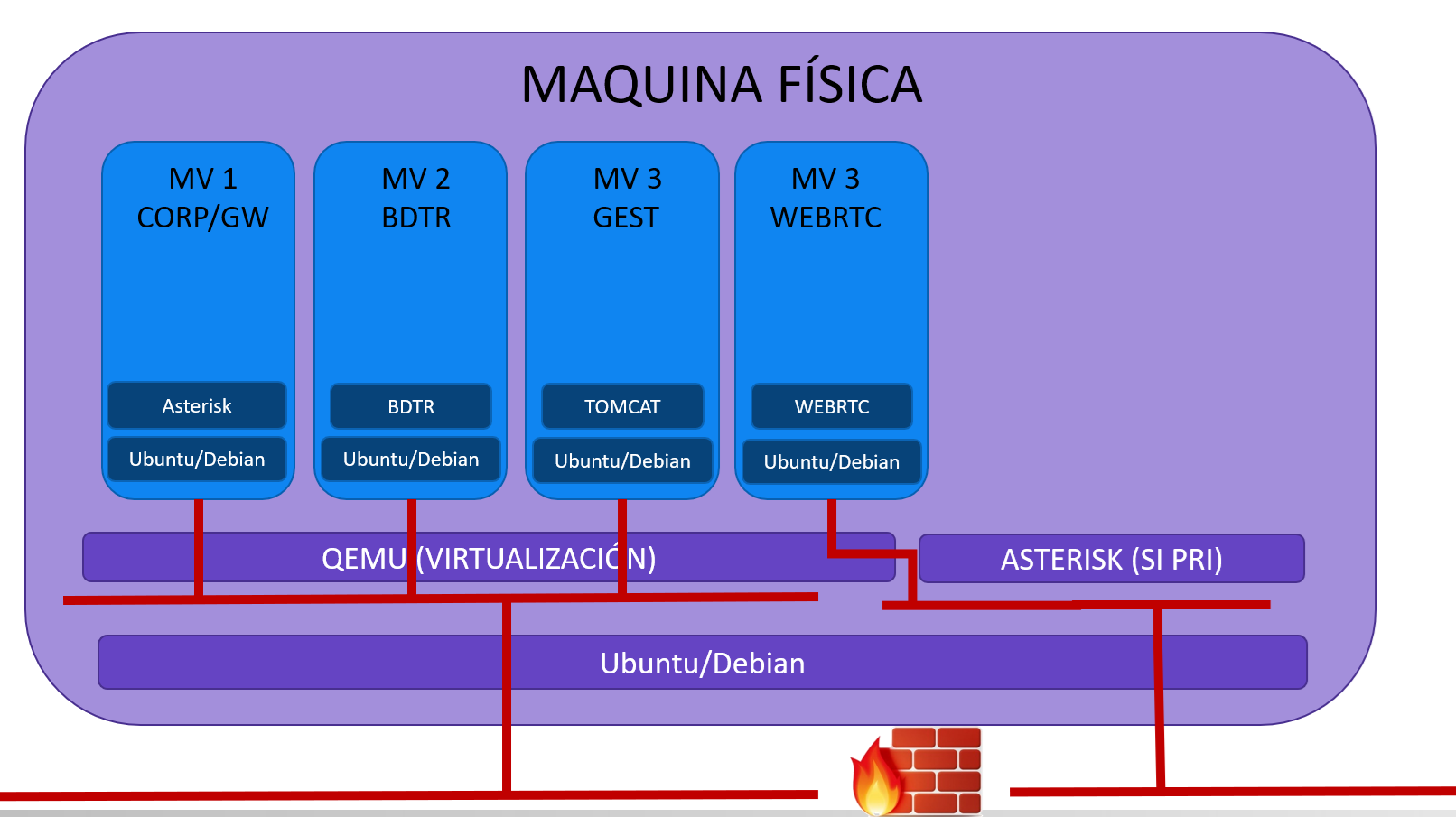 MAQUINA FÍSICA

MV 1
CORP/GW

Asterisk

Ubuntu/Debian

MV 2
BDTR

BDTR

Ubuntu/Debian

MV 3
GEST

TOMCAT

Ubuntu/Debian

MV 3
WEBRTC

WEBRTC

Ubuntu/Debian

QEMU (VIRTUALIZACIÓN)

ASTERISK (SI PRI)

Ubuntu/Debian